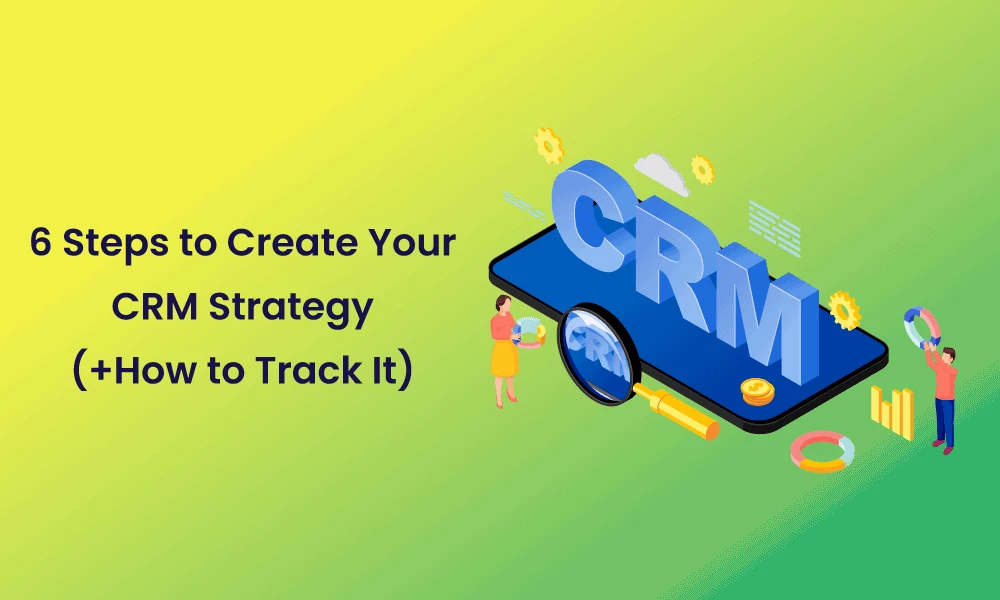 6 Steps to Create Your CRM Strategy (+How to Track It)

CRM